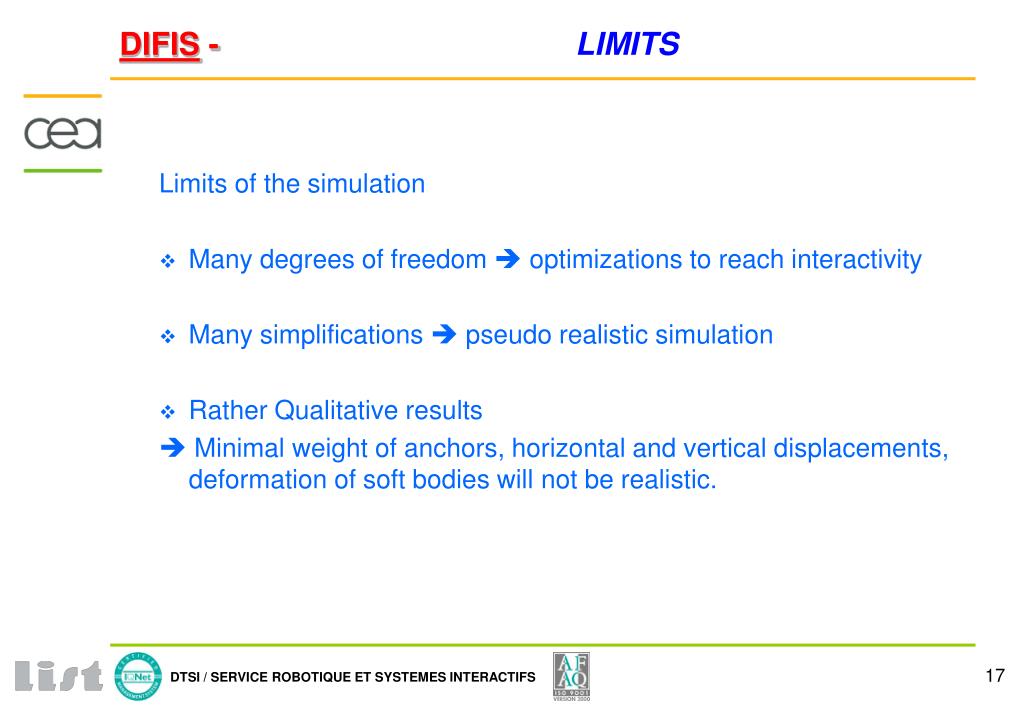 DIFIS - LIMITS

cea

Limits of the simulation

❖ Many degrees of freedom ➔ optimizations to reach interactivity

❖ Many simplifications ➔ pseudo realistic simulation

❖ Rather Qualitative results
➔ Minimal weight of anchors, horizontal and vertical displacements, deformation of soft bodies will not be realistic.

List

IQNet

DTSI / SERVICE ROBOTIQUE ET SYSTEMES INTERACTIFS

AFAQ
ISO 9001
VERSION 2000

17